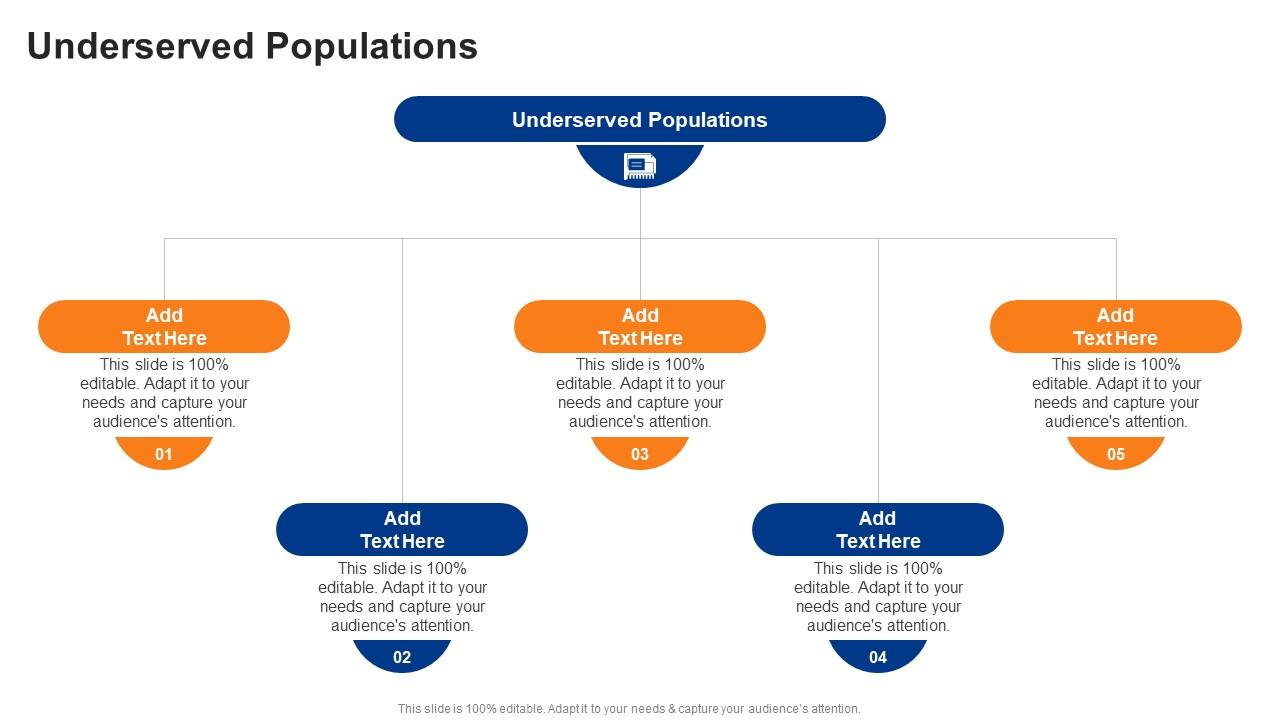 Underserved Populations

Underserved Populations

Add Text Here
This slide is 100% editable. Adapt it to your needs and capture your audience's attention.
01

Add Text Here
This slide is 100% editable. Adapt it to your needs and capture your audience's attention.
02

Add Text Here
This slide is 100% editable. Adapt it to your needs and capture your audience's attention.
03

Add Text Here
This slide is 100% editable. Adapt it to your needs and capture your audience's attention.
04

Add Text Here
This slide is 100% editable. Adapt it to your needs and capture your audience's attention.
05

This slide is 100% editable. Adapt it to your needs & capture your audience's attention.